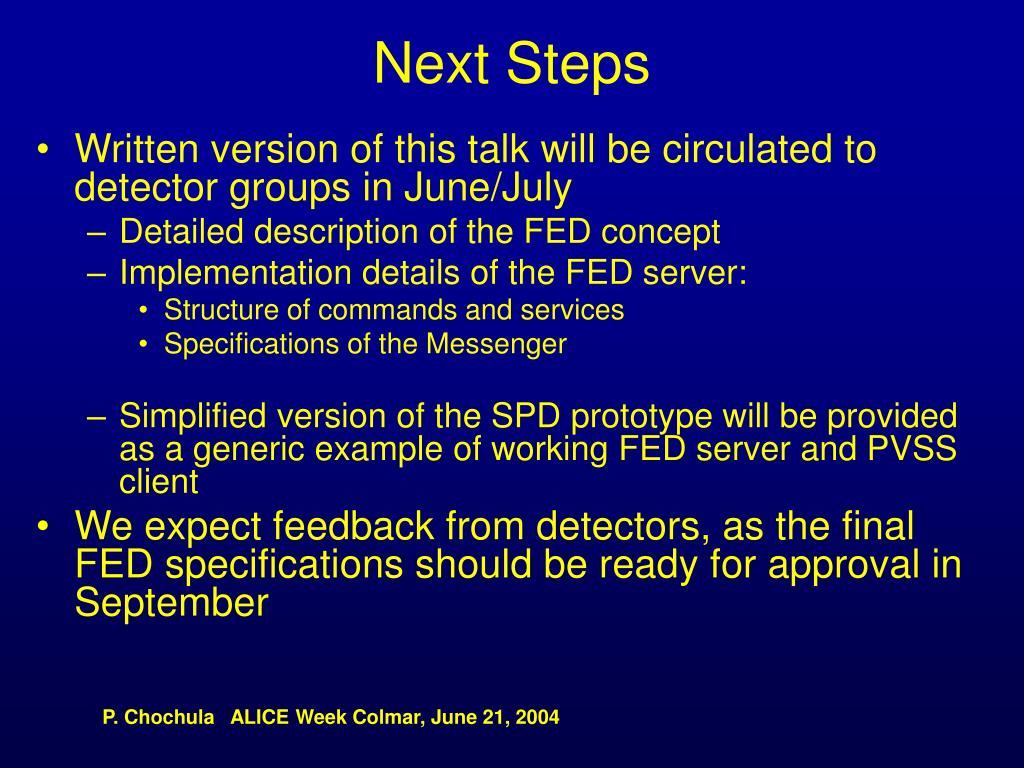 Next Steps

• Written version of this talk will be circulated to detector groups in June/July
  – Detailed description of the FED concept
  – Implementation details of the FED server:
    • Structure of commands and services
    • Specifications of the Messenger

  – Simplified version of the SPD prototype will be provided as a generic example of working FED server and PVSS client
• We expect feedback from detectors, as the final FED specifications should be ready for approval in September

P. Chochula ALICE Week Colmar, June 21, 2004